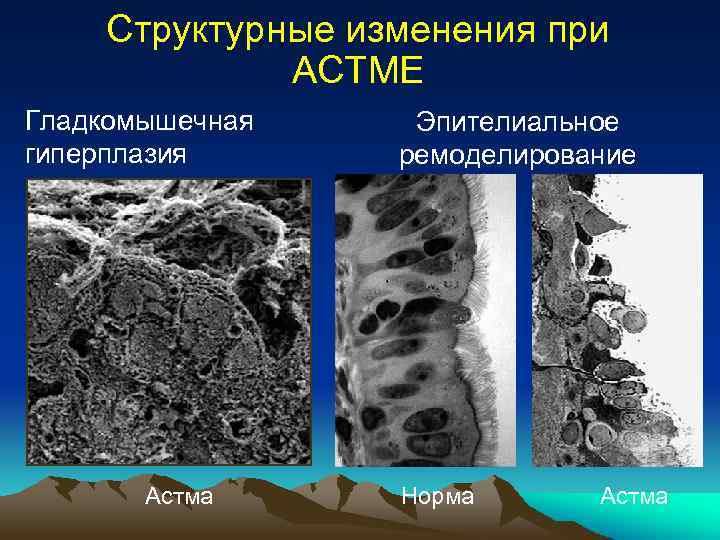 Структурные изменения при АСТМЕ

Гладкомышечная гиперплазия

Эпителиальное ремоделирование

Астма

Норма

Астма